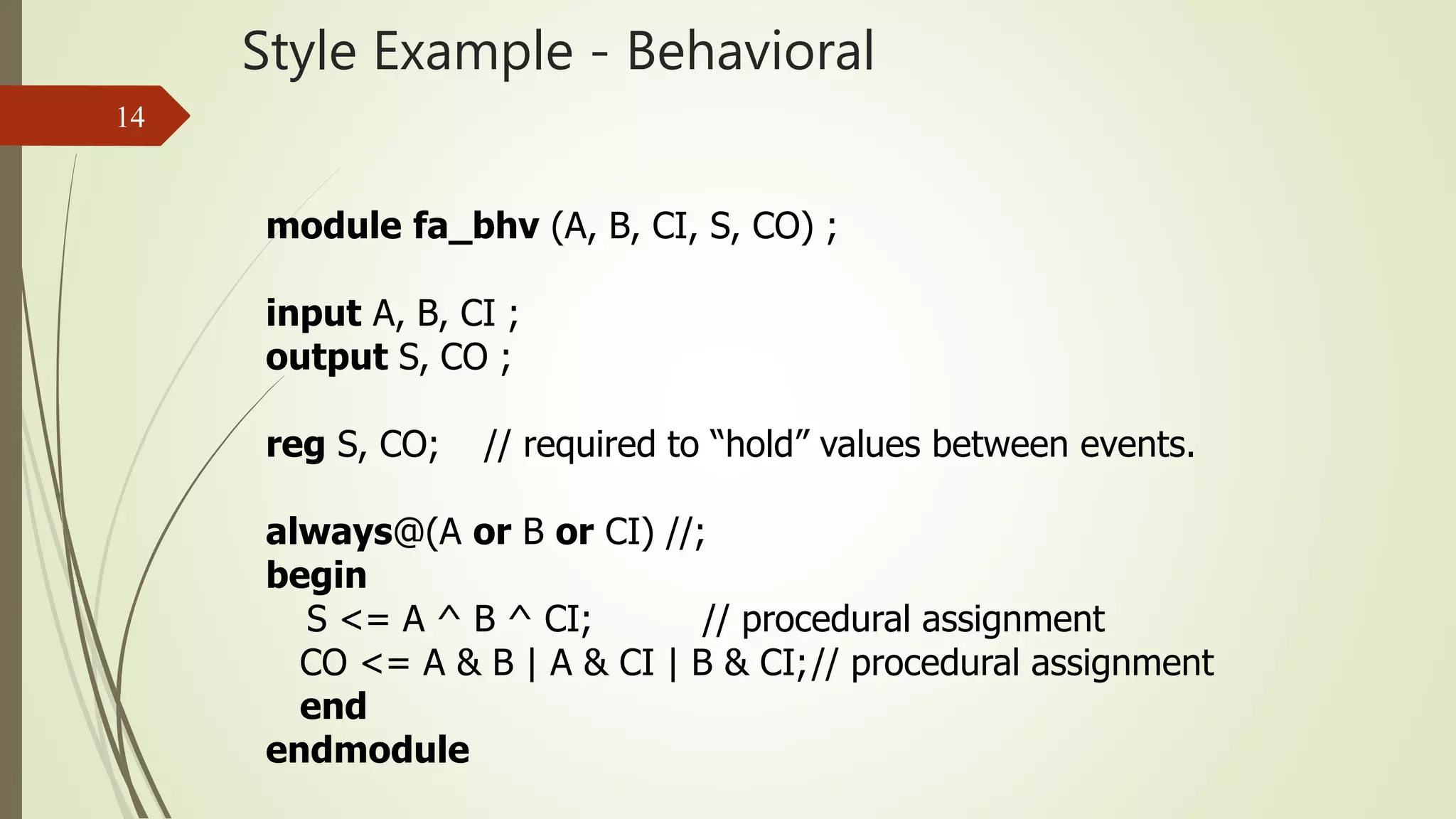 Style Example - Behavioral

14

module fa_bhv (A, B, CI, S, CO) ;

input A, B, CI ;
output S, CO ;

reg S, CO; // required to “hold” values between events.

always@(A or B or CI) //;
begin
S <= A ^ B ^ CI; // procedural assignment
CO <= A & B | A & CI | B & CI;// procedural assignment
end
endmodule